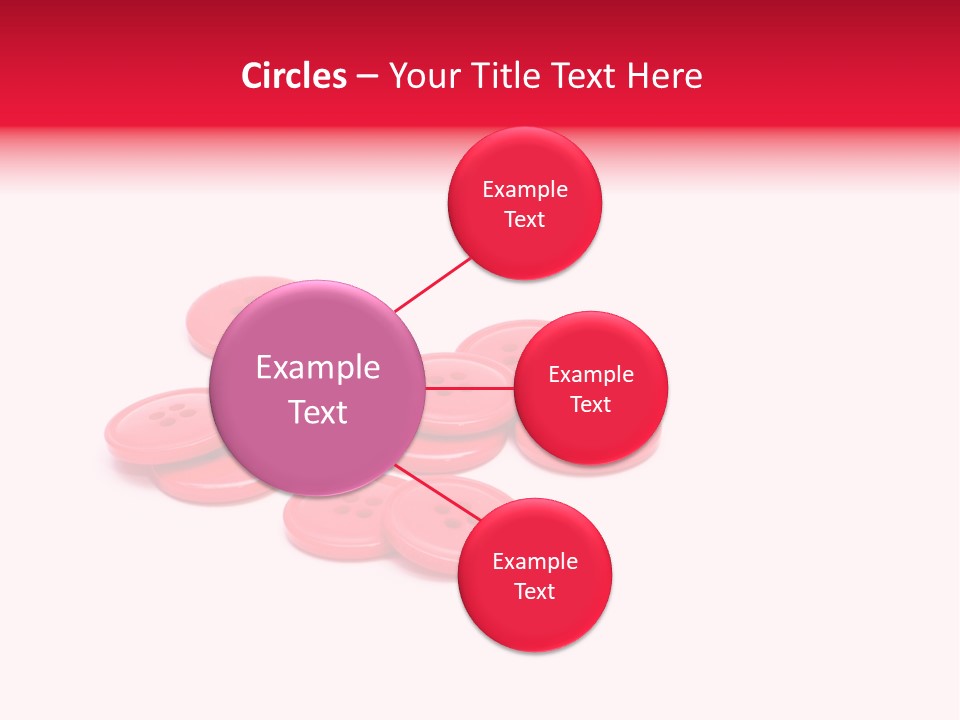 Circles – Your Title Text Here

Example Text

Example Text

Example Text

Example Text